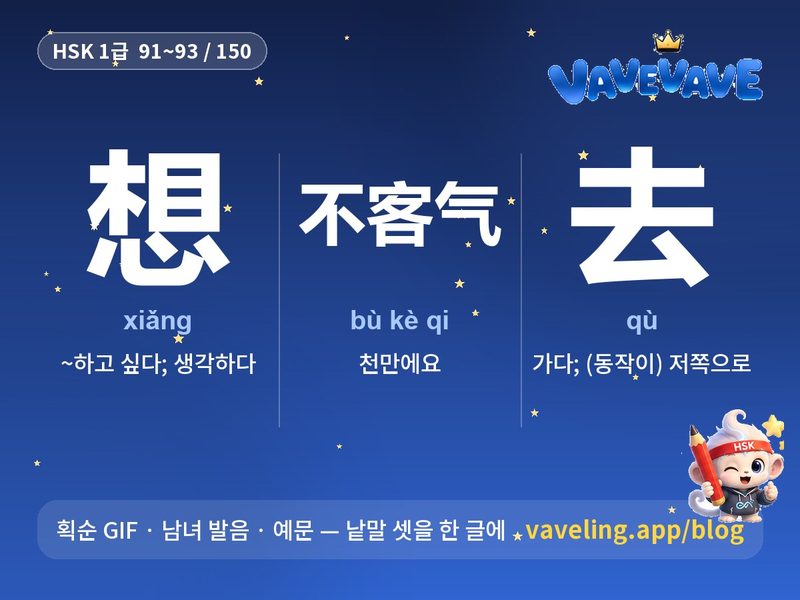 HSK 1급 91~93 / 150

VAVEVAVE

想

xiǎng

~하고 싶다; 생각하다

不客气

bù kè qi

천만에요

去

qù

가다; (동작이) 저쪽으로

HSK

획순 GIF · 남녀 발음 · 예문 — 낱말 셋을 한 글에 vaveling.app/blog